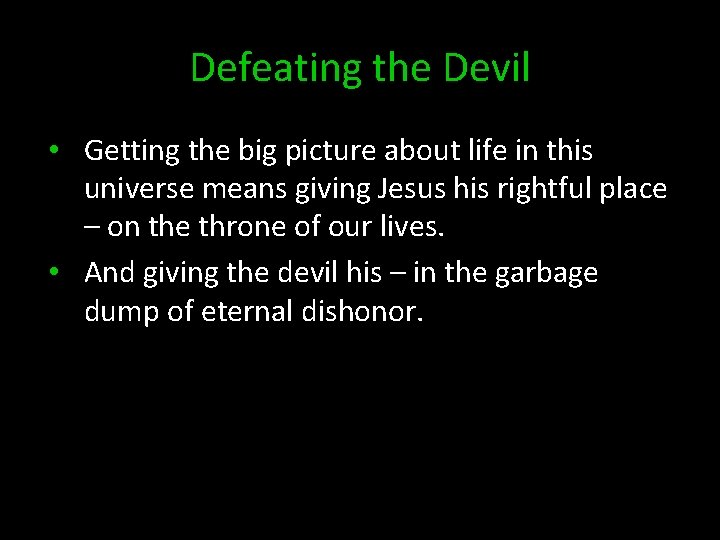 Defeating the Devil

• Getting the big picture about life in this universe means giving Jesus his rightful place – on the throne of our lives.

• And giving the devil his – in the garbage dump of eternal dishonor.